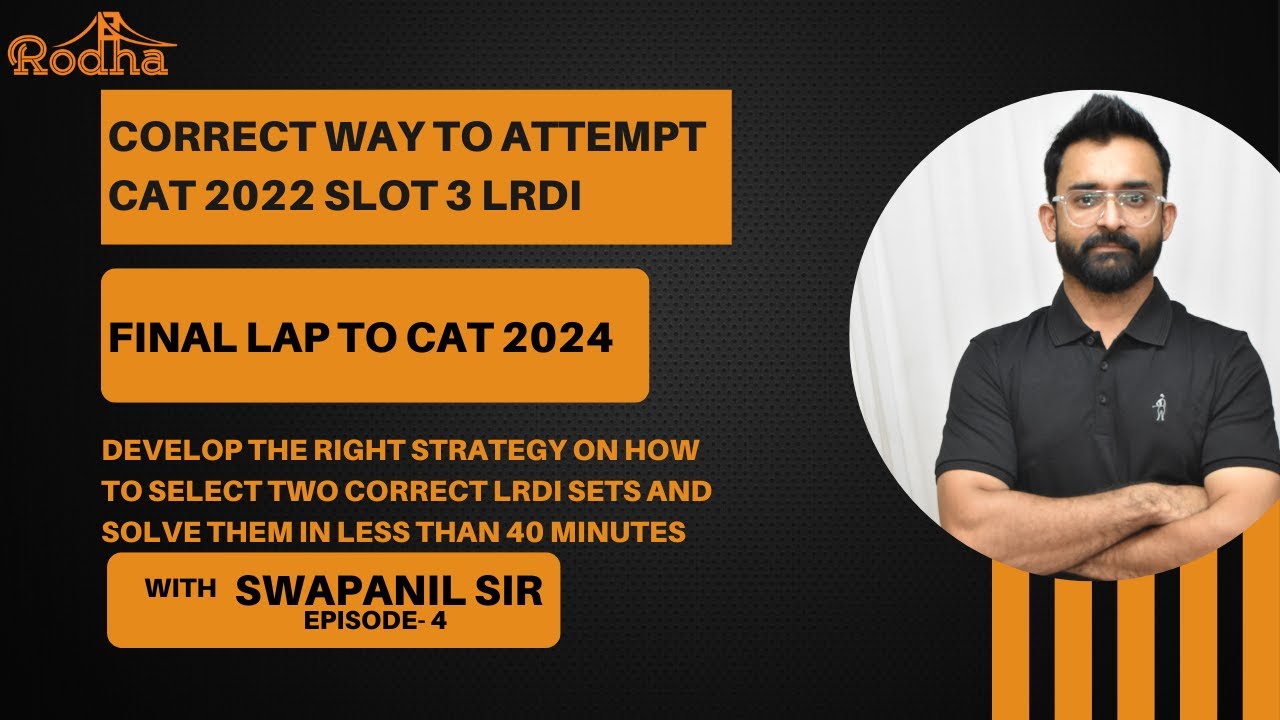 Rodha

CORRECT WAY TO ATTEMPT CAT 2022 SLOT 3 LRDI

FINAL LAP TO CAT 2024

DEVELOP THE RIGHT STRATEGY ON HOW TO SELECT TWO CORRECT LRDI SETS AND SOLVE THEM IN LESS THAN 40 MINUTES

WITH SWAPANIL SIR
EPISODE- 4